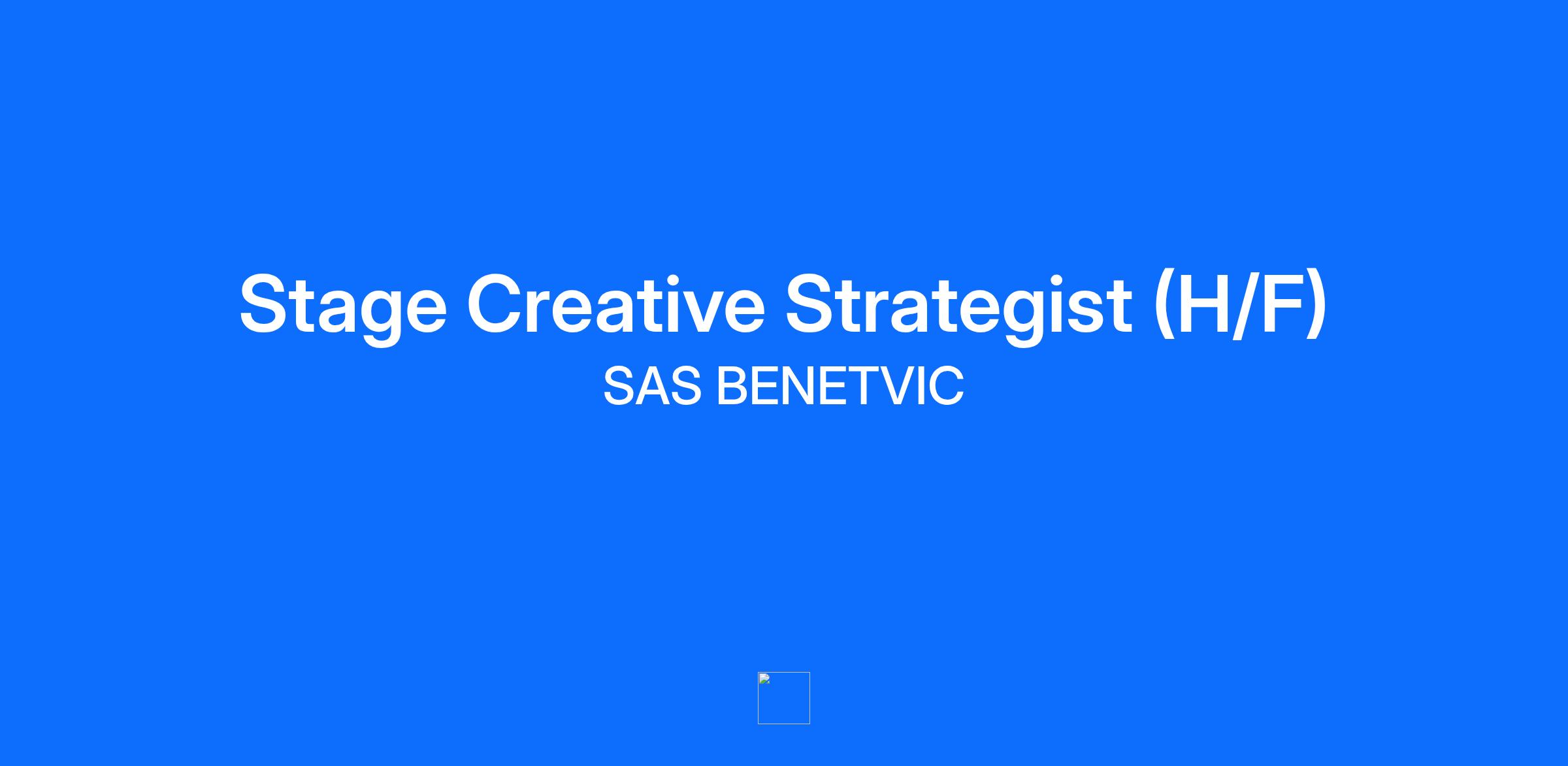 Stage Creative Strategist (H/F)
SAS BENETVIC